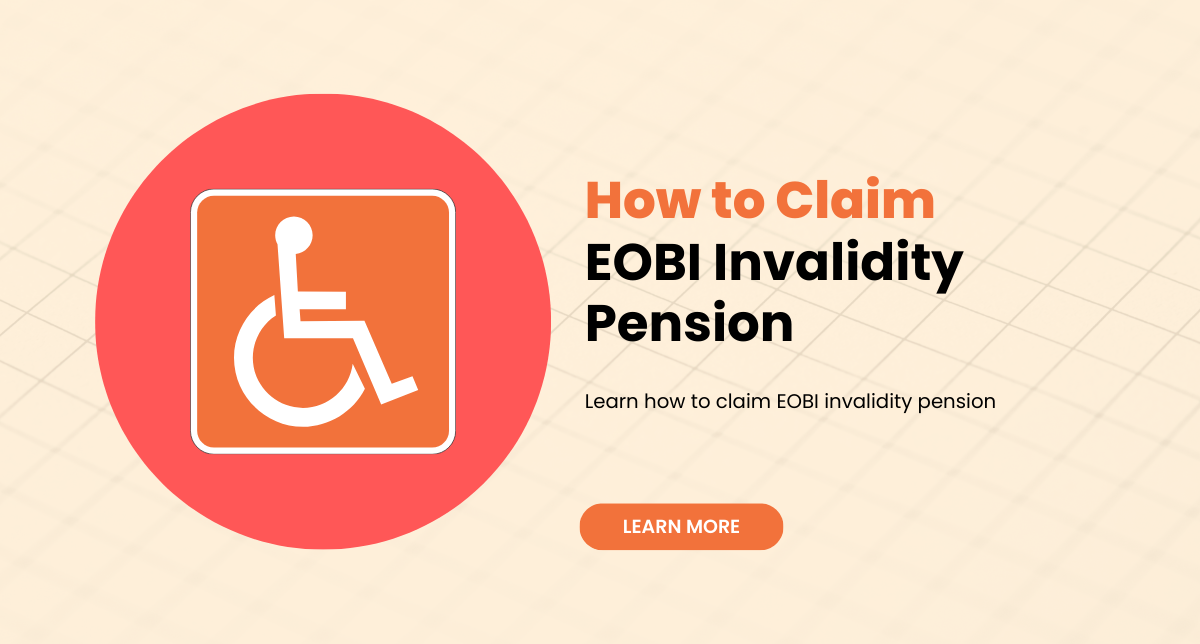 How to Claim
EOBI Invalidity Pension

Learn how to claim EOBI invalidity pension

LEARN MORE